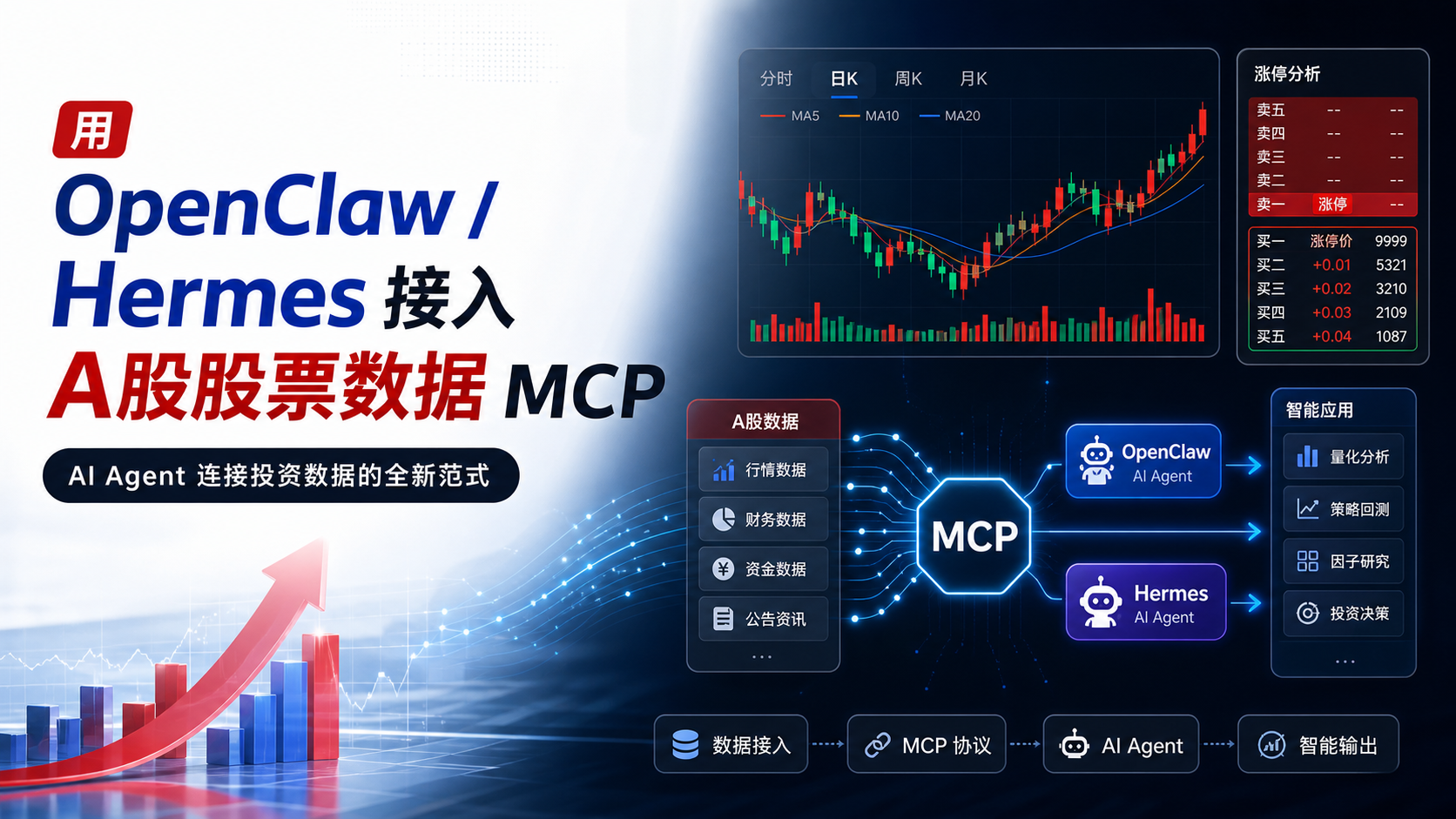 用
OpenClaw / Hermes 接入 A股股票数据 MCP

AI Agent 连接投资数据的全新范式

分时 日K 周K 月K
MA5 MA10 MA20

涨停分析

| 卖五 | -- | -- |
|---|---|---|
| 卖四 | -- | -- |
| 卖三 | -- | -- |
| 卖二 | -- | -- |
| 卖一 | 涨停 | -- |

| 买一 | 涨停价 | 9999 |
|---|---|---|
| 买二 | +0.01 | 5321 |
| 买三 | +0.02 | 3210 |
| 买四 | +0.03 | 2109 |
| 买五 | +0.04 | 1087 |

A股数据
行情数据
财务数据
资金数据
公告资讯
...

MCP

OpenClaw
AI Agent

Hermes
AI Agent

智能应用
量化分析
策略回测
因子研究
投资决策
...

数据接入
MCP 协议
AI Agent
智能输出